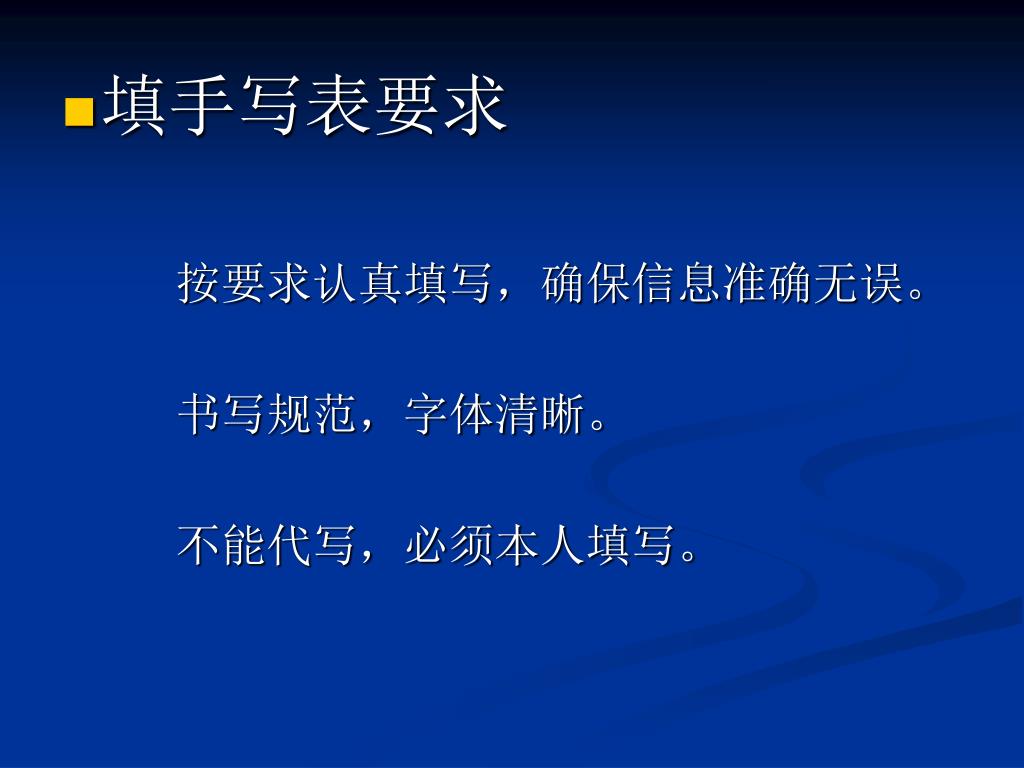 填手写表要求

按要求认真填写，确保信息准确无误。

书写规范，字体清晰。

不能代写，必须本人填写。